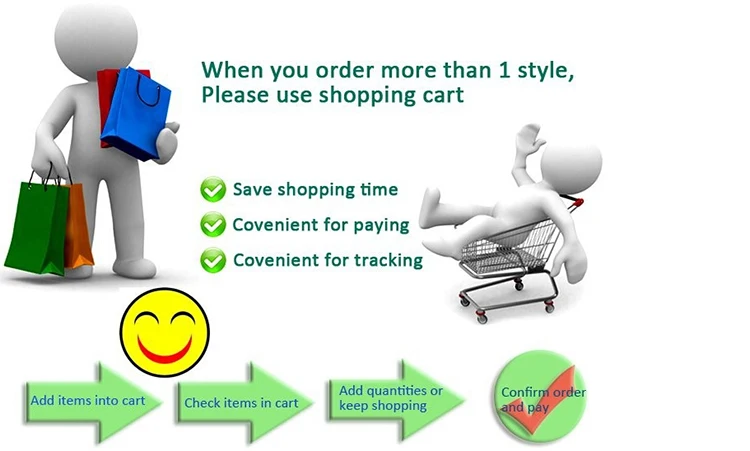 When you order more than 1 style, Please use shopping cart

Save shopping time

Covenient for paying

Covenient for tracking

Add items into cart

Check items in cart

Add quantities or keep shopping

Confirm order and pay